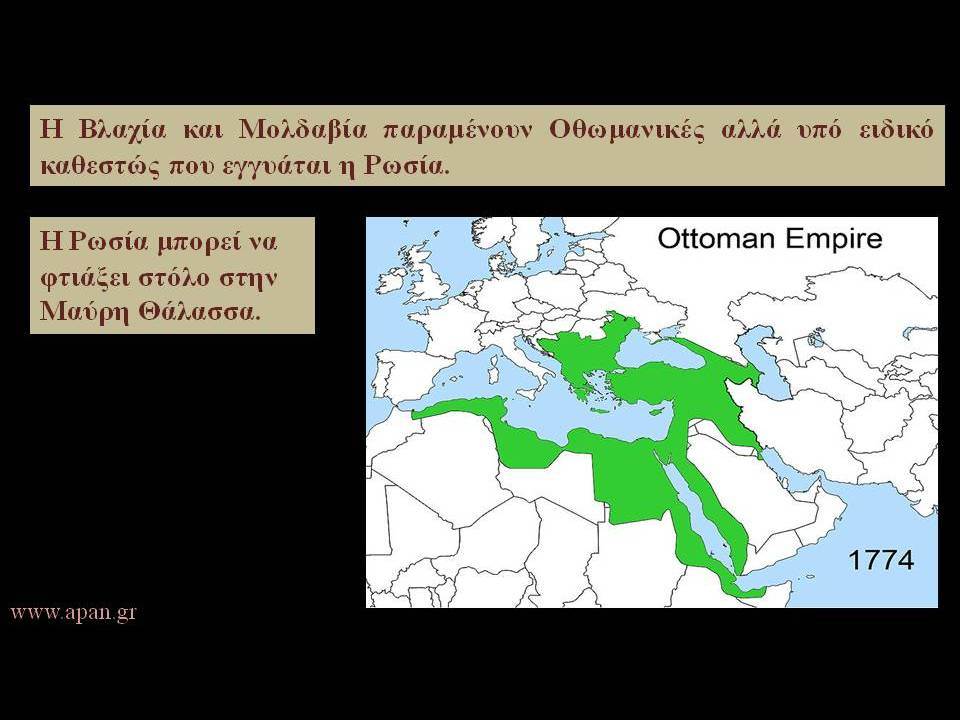 Η Βλαχία και Μολδαβία παραμένουν Οθωμανικές αλλά υπό ειδικό καθεστώς που εγγυάται η Ρωσία.

Η Ρωσία μπορεί να φτιάξει στόλο στην Μαύρη Θάλασσα.

Ottoman Empire

1774

www.apan.gr